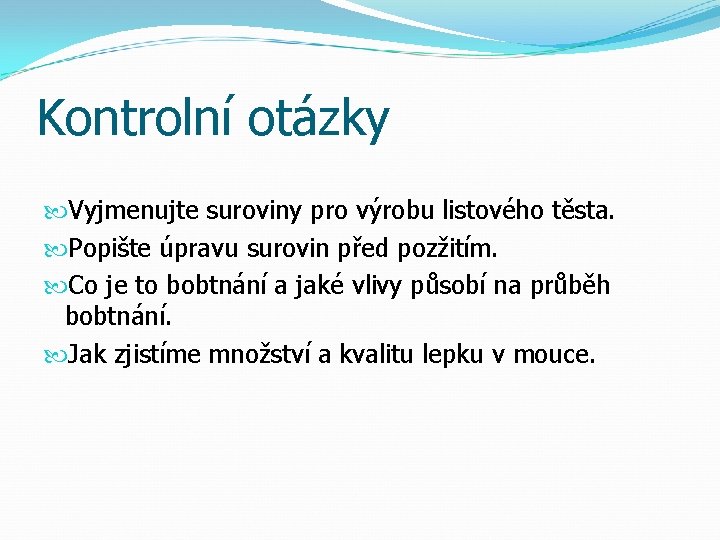 Kontrolní otázky

Vyjmenujte suroviny pro výrobu listového těsta.

Popište úpravu surovin před pozžitím.

Co je to bobtnání a jaké vlivy působí na průběh bobtnání.

Jak zjistíme množství a kvalitu lepku v mouce.